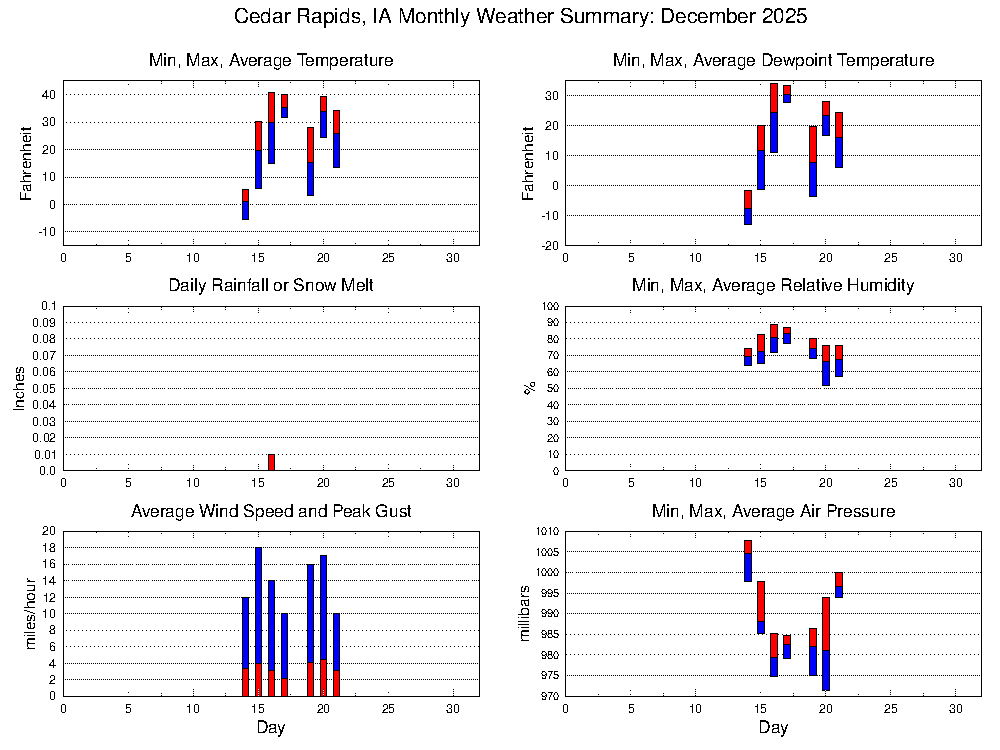 Cedar Rapids, IA Monthly Weather Summary: December 2025

Min, Max, Average Temperature

Fahrenheit

40
30
20
10
0
-10

0 5 10 15 20 25 30

Min, Max, Average Dewpoint Temperature

Fahrenheit

30
20
10
0
-10
-20

0 5 10 15 20 25 30

Daily Rainfall or Snow Melt

Inches

0.1
0.09
0.08
0.07
0.06
0.05
0.04
0.03
0.02
0.01
0.0

0 5 10 15 20 25 30

Min, Max, Average Relative Humidity

%

100
90
80
70
60
50
40
30
20
10
0

0 5 10 15 20 25 30

Average Wind Speed and Peak Gust

miles/hour

20
18
16
14
12
10
8
6
4
2
0

0 5 10 15 20 25 30

Day

Min, Max, Average Air Pressure

millibars

1010
1005
1000
995
990
985
980
975
970

0 5 10 15 20 25 30

Day